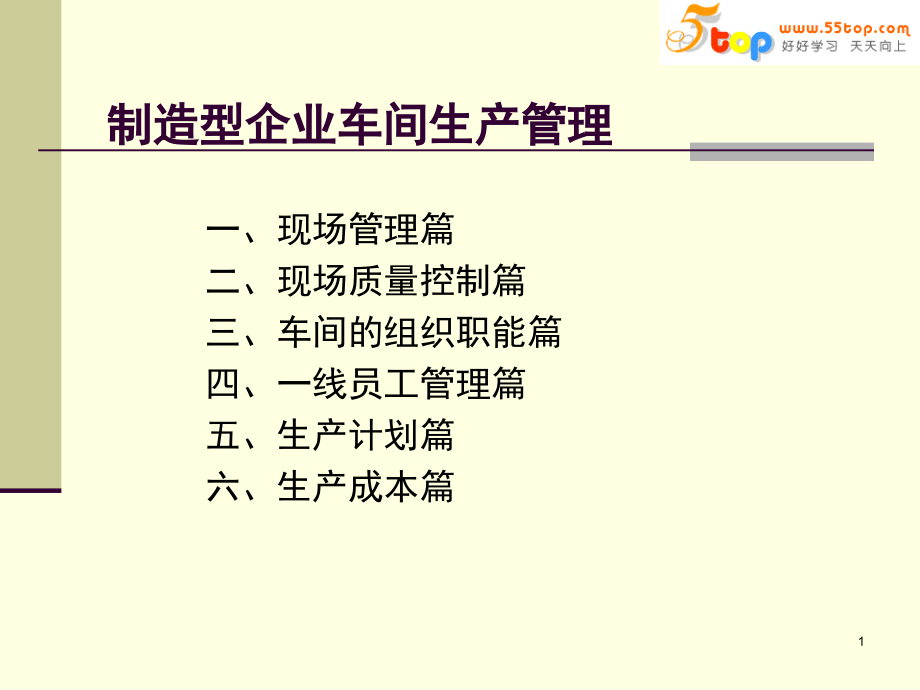 5top www.55top.com 好好学习 天天向上

制造型企业车间生产管理

一、现场管理篇
二、现场质量控制篇
三、车间的组织职能篇
四、一线员工管理篇
五、生产计划篇
六、生产成本篇

1